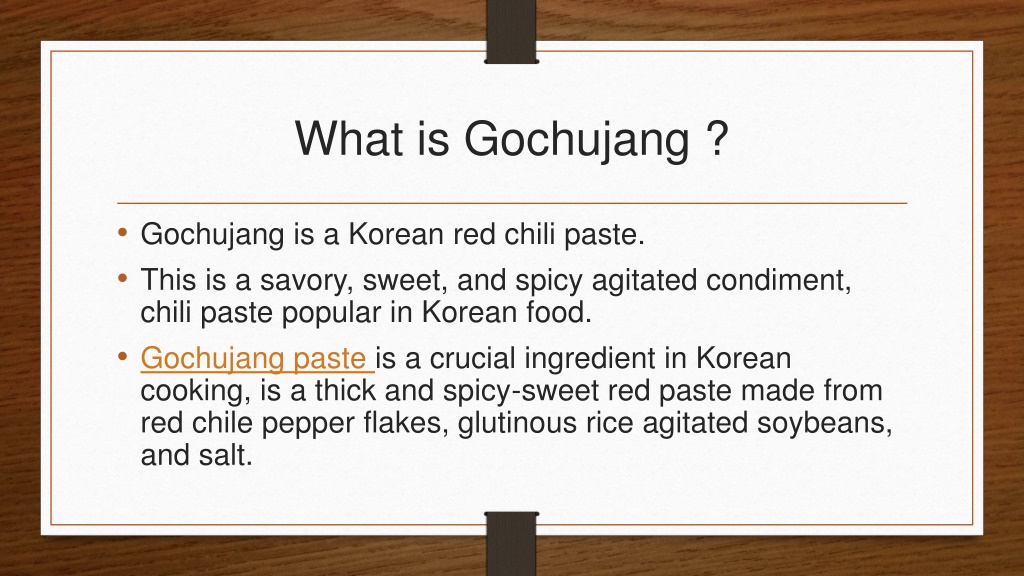 What is Gochujang ?

• Gochujang is a Korean red chili paste.
• This is a savory, sweet, and spicy agitated condiment, chili paste popular in Korean food.
• Gochujang paste is a crucial ingredient in Korean cooking, is a thick and spicy-sweet red paste made from red chile pepper flakes, glutinous rice agitated soybeans, and salt.